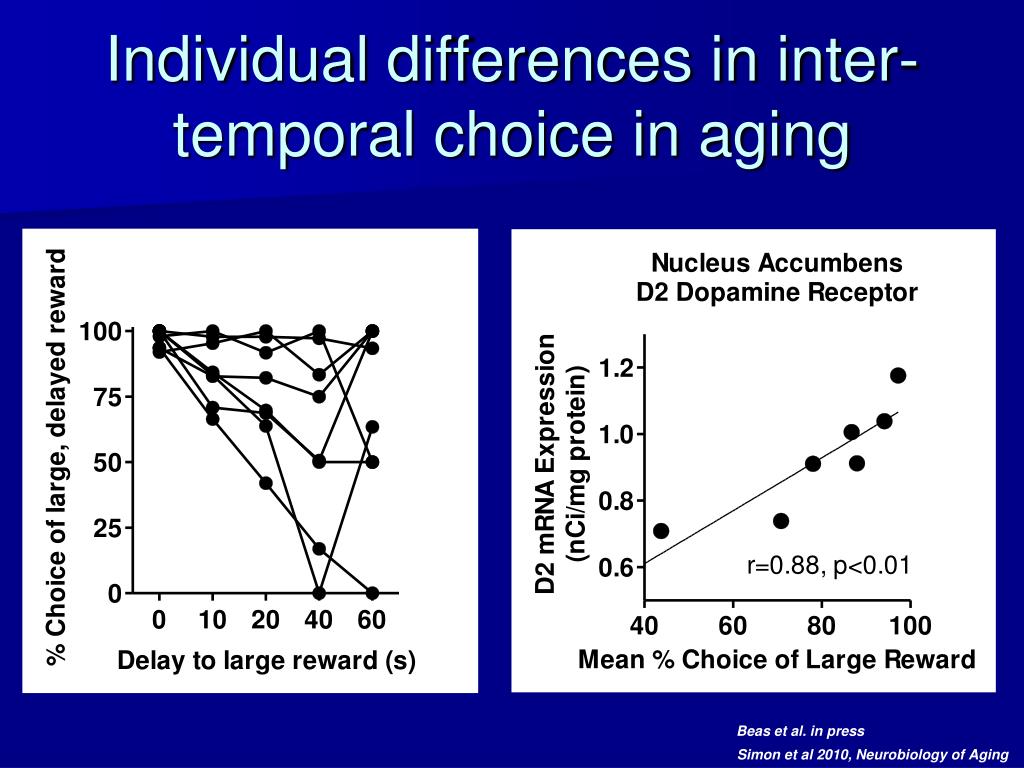 Individual differences in inter-temporal choice in aging

% Choice of large, delayed reward

100
75
50
25
0

0 10 20 40 60

Delay to large reward (s)

Nucleus Accumbens
D2 Dopamine Receptor

D2 mRNA Expression (nCi/mg protein)

1.2
1.0
0.8
0.6

r=0.88, p<0.01

40 60 80 100

Mean % Choice of Large Reward

Beas et al. in press
Simon et al 2010, Neurobiology of Aging